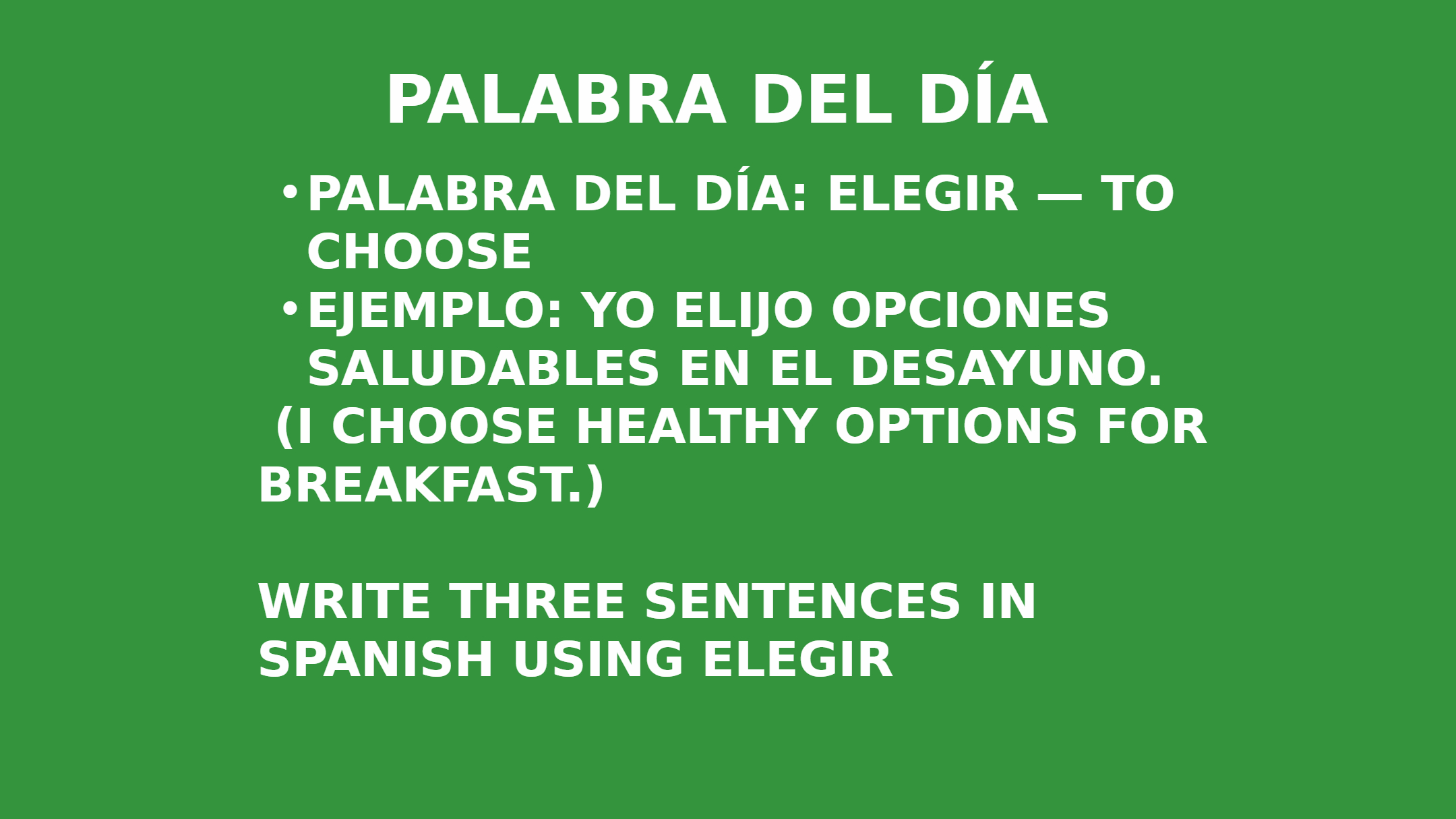 PALABRA DEL DÍA

• PALABRA DEL DÍA: ELEGIR — TO CHOOSE
• EJEMPLO: YO ELIJO OPCIONES SALUDABLES EN EL DESAYUNO.
(I CHOOSE HEALTHY OPTIONS FOR BREAKFAST.)

WRITE THREE SENTENCES IN SPANISH USING ELEGIR